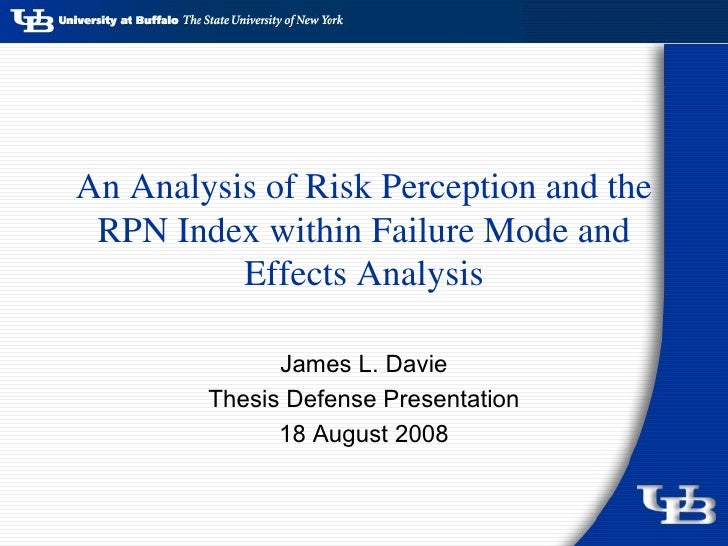 UB University at Buffalo The State University of New York

An Analysis of Risk Perception and the RPN Index within Failure Mode and Effects Analysis

James L. Davie
Thesis Defense Presentation
18 August 2008

UB